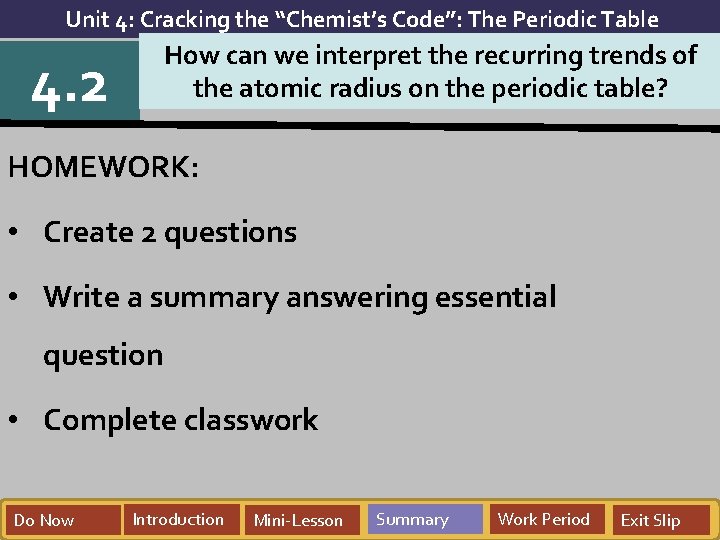 Unit 4: Cracking the "Chemist's Code": The Periodic Table

4.2

How can we interpret the recurring trends of the atomic radius on the periodic table?

HOMEWORK:

• Create 2 questions

• Write a summary answering essential question

• Complete classwork

Do Now
Introduction
Mini-Lesson
Summary
Work Period
Exit Slip